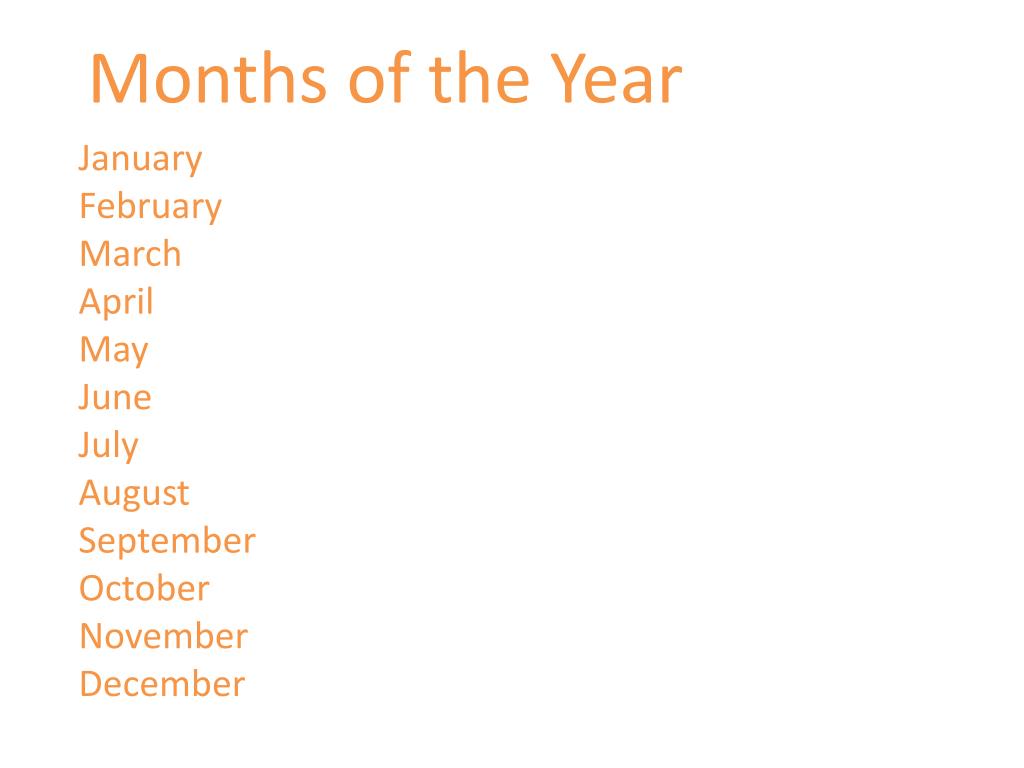 Months of the Year

January
February
March
April
May
June
July
August
September
October
November
December